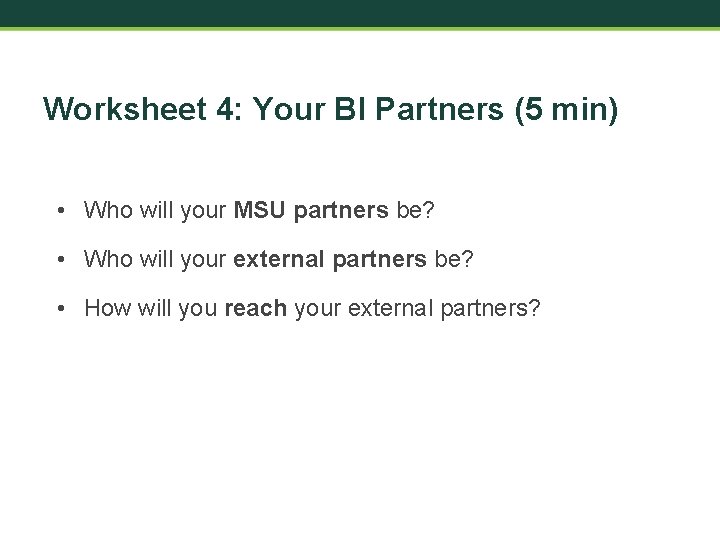 Worksheet 4: Your BI Partners (5 min)

• Who will your MSU partners be?
• Who will your external partners be?
• How will you reach your external partners?